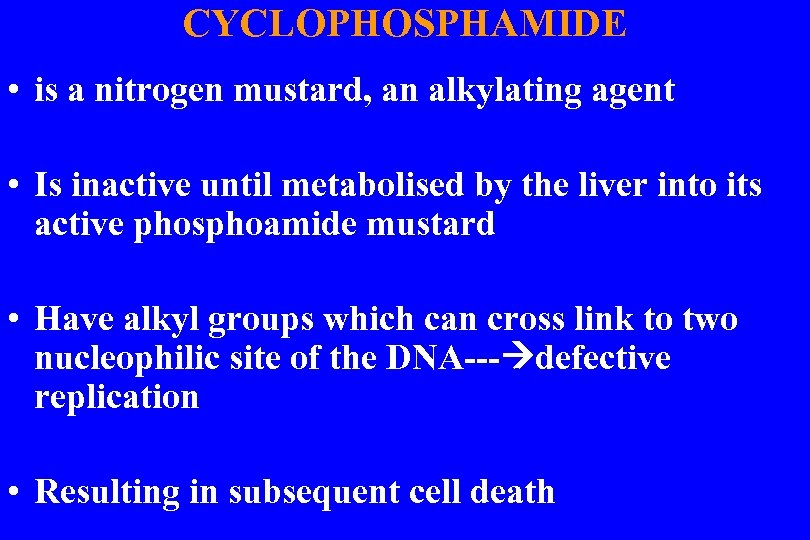 CYCLOPHOSPHAMIDE

• is a nitrogen mustard, an alkylating agent

• Is inactive until metabolised by the liver into its active phosphoamide mustard

• Have alkyl groups which can cross link to two nucleophilic site of the DNA---→defective replication

• Resulting in subsequent cell death